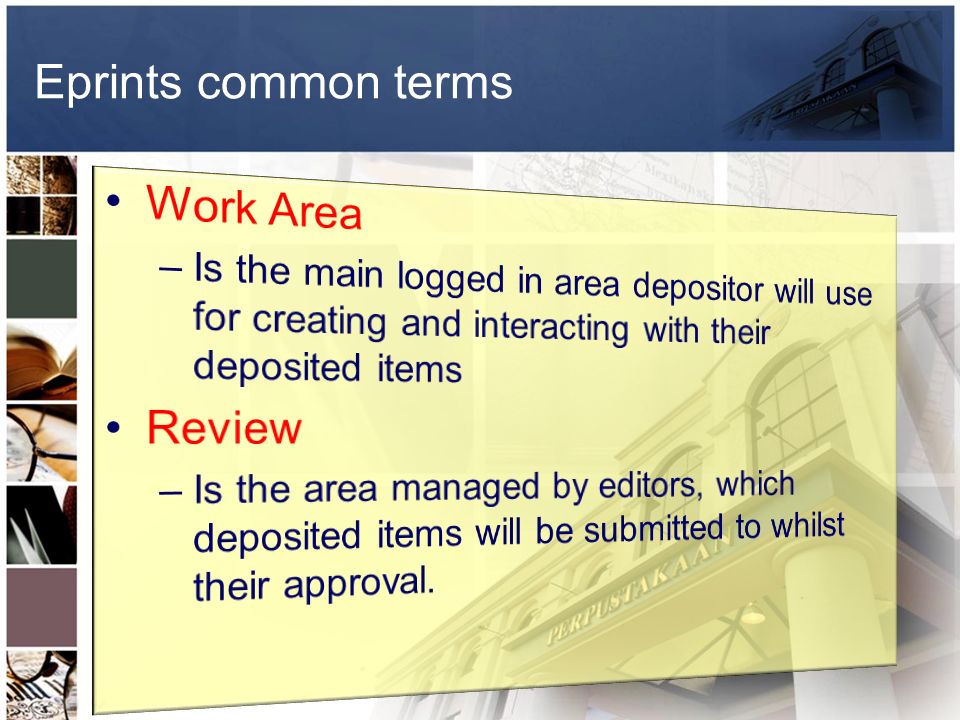 Eprints common terms

• Work Area
– Is the main logged in area depositor will use for creating and interacting with their deposited items

• Review
– Is the area managed by editors, which deposited items will be submitted to whilst their approval.

PERPUSTAKAAN